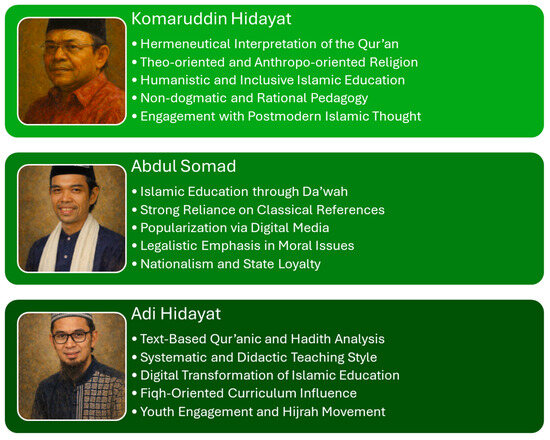 Komaruddin Hidayat
• Hermeneutical Interpretation of the Qur'an
• Theo-oriented and Anthropo-oriented Religion
• Humanistic and Inclusive Islamic Education
• Non-dogmatic and Rational Pedagogy
• Engagement with Postmodern Islamic Thought

Abdul Somad
• Islamic Education through Da'wah
• Strong Reliance on Classical References
• Popularization via Digital Media
• Legalistic Emphasis in Moral Issues
• Nationalism and State Loyalty

Adi Hidayat
• Text-Based Qur'anic and Hadith Analysis
• Systematic and Didactic Teaching Style
• Digital Transformation of Islamic Education
• Fiqh-Oriented Curriculum Influence
• Youth Engagement and Hijrah Movement